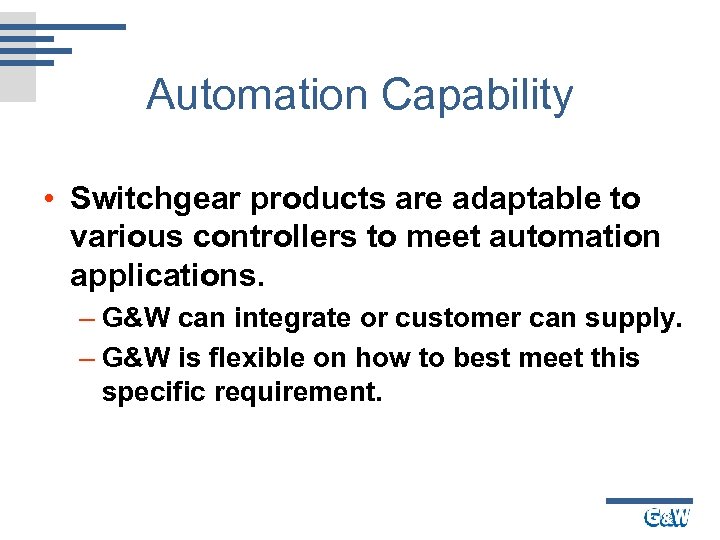 Automation Capability

• Switchgear products are adaptable to various controllers to meet automation applications.

– G&W can integrate or customer can supply.

– G&W is flexible on how to best meet this specific requirement.

G&W